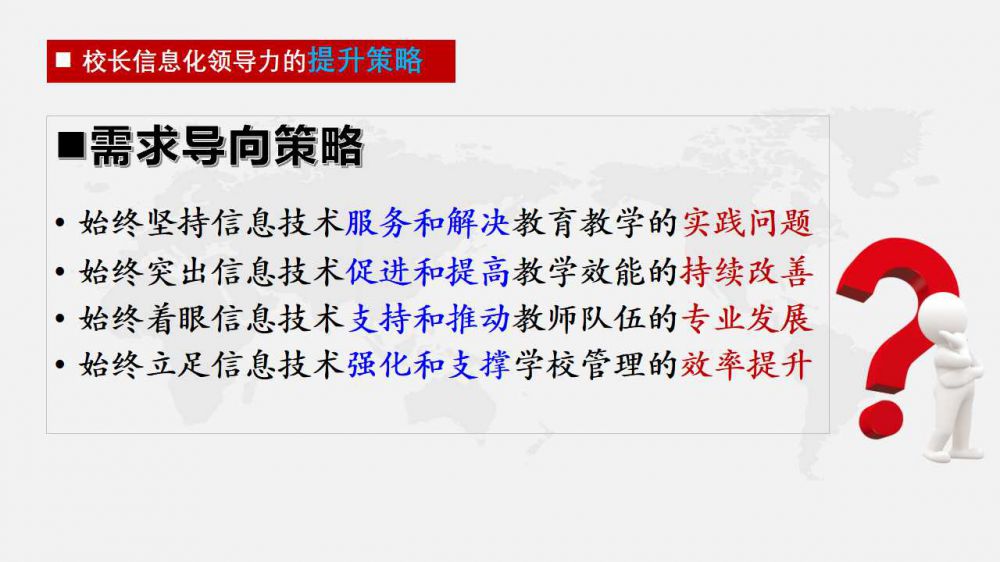 ■ 校长信息化领导力的提升策略

■需求导向策略

• 始终坚持信息技术服务和解决教育教学的实践问题
• 始终突出信息技术促进和提高教学效能的持续改善
• 始终着眼信息技术支持和推动教师队伍的专业发展
• 始终立足信息技术强化和支撑学校管理的效率提升